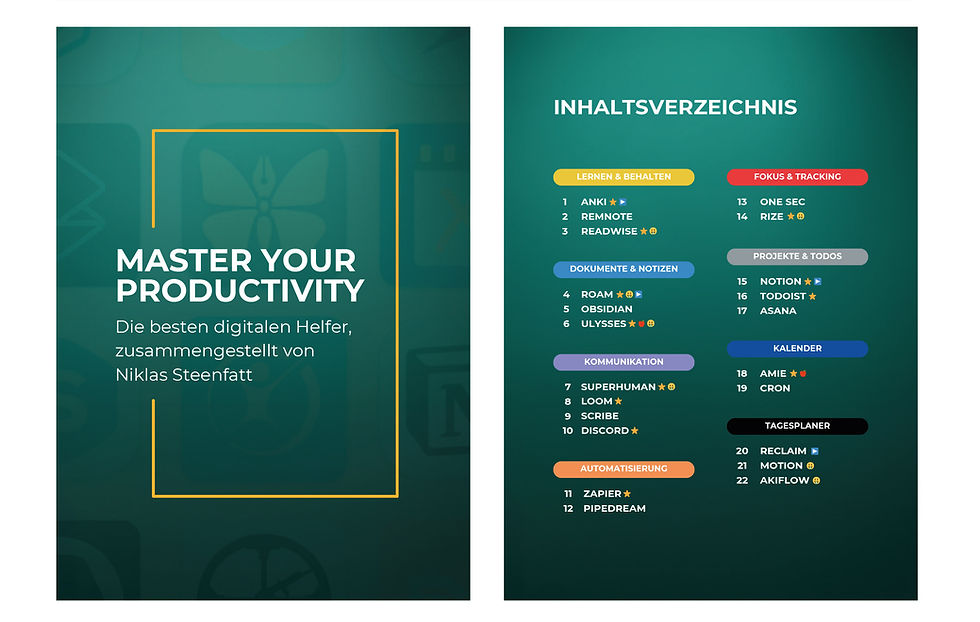 MASTER YOUR PRODUCTIVITY

Die besten digitalen Helfer, zusammengestellt von Niklas Steenfatt

INHALTSVERZEICHNIS

LERNEN & BEHALTEN

1 ANKI
2 REMNOTE
3 READWISE

DOKUMENTE & NOTIZEN

4 ROAM
5 OBSIDIAN
6 ULYSSES

KOMMUNIKATION

7 SUPERHUMAN
8 LOOM
9 SCRIBE
10 DISCORD

AUTOMATISIERUNG

11 ZAPIER
12 PIPEDREAM

FOKUS & TRACKING

13 ONE SEC
14 RIZE

PROJEKTE & TODOS

15 NOTION
16 TODOIST
17 ASANA

KALENDER

18 AMIE
19 CRON

TAGESPLANER

20 RECLAIM
21 MOTION
22 AKIFLOW